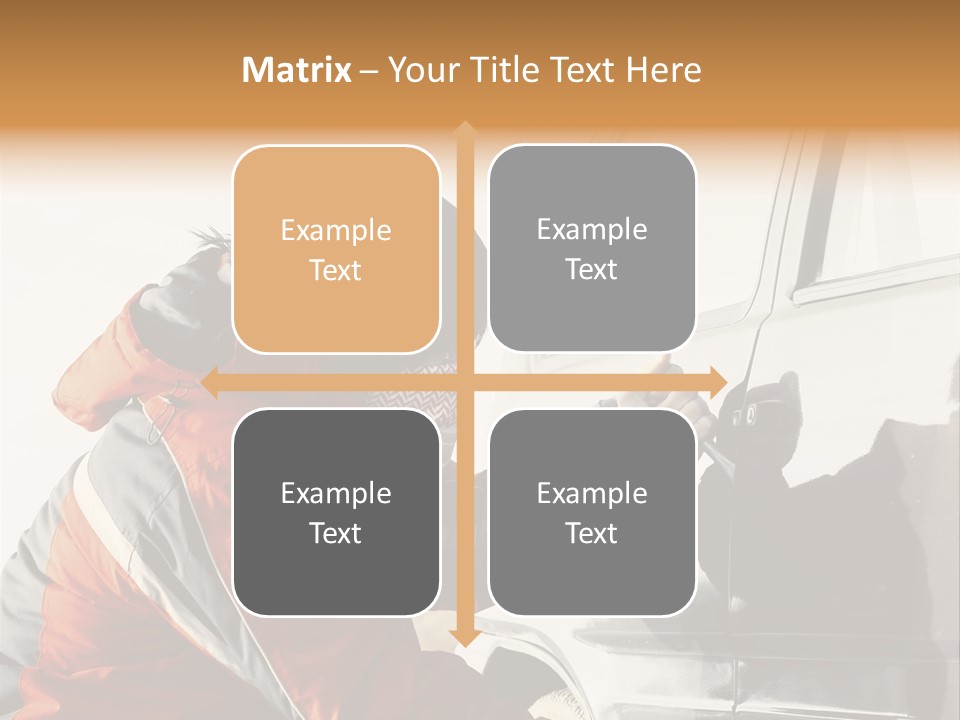 Matrix – Your Title Text Here

Example Text

Example Text

Example Text

Example Text